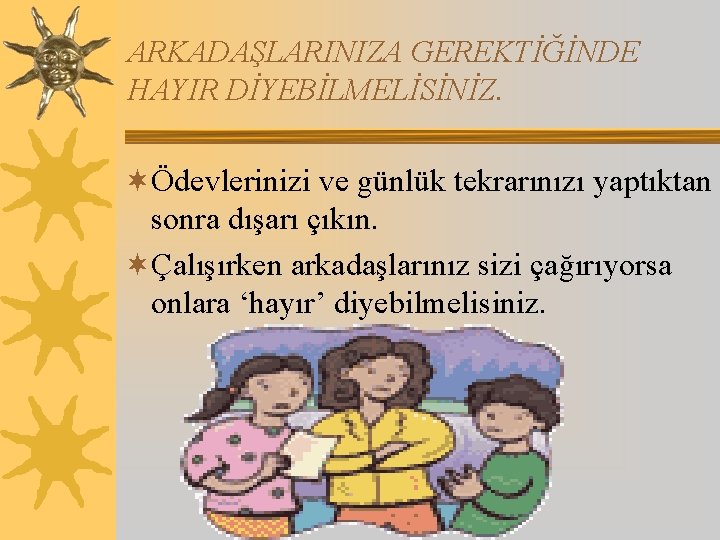 ARKADAŞLARINIZA GEREKTİĞİNDE HAYIR DİYEBİLMELİSİNİZ.

Ödevlerinizi ve günlük tekrarınızı yaptıktan sonra dışarı çıkın.

Çalışırken arkadaşlarınız sizi çağırıyorsa onlara ‘hayır’ diyebilmelisiniz.